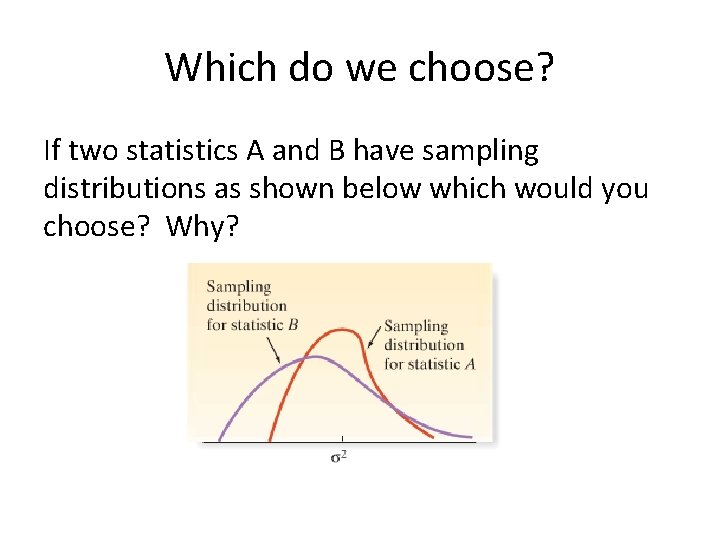 Which do we choose?

If two statistics A and B have sampling distributions as shown below which would you choose? Why?

Sampling distribution for statistic $B$

Sampling distribution for statistic $A$

$\sigma^2$